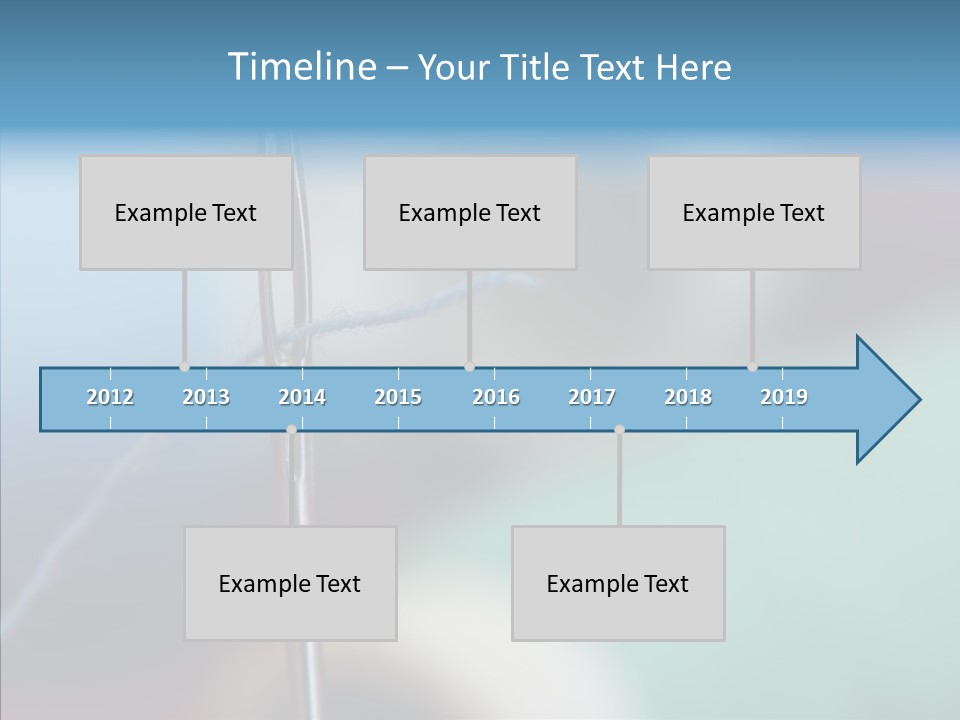 Timeline – Your Title Text Here

Example Text

Example Text

Example Text

2012 2013 2014 2015 2016 2017 2018 2019

Example Text

Example Text